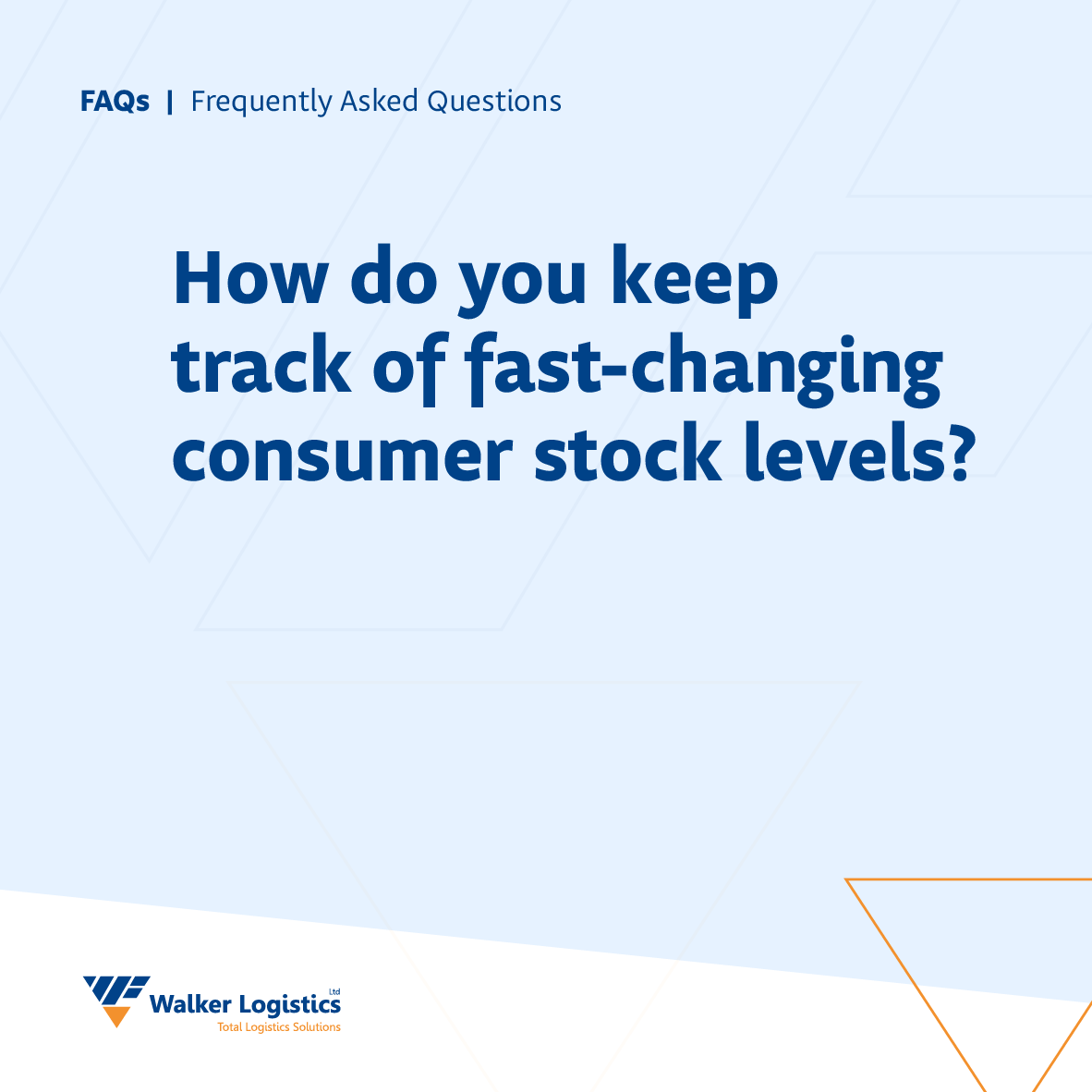 FAQs | Frequently Asked Questions

How do you keep track of fast-changing consumer stock levels?

Walker Logistics Ltd
Total Logistics Solutions